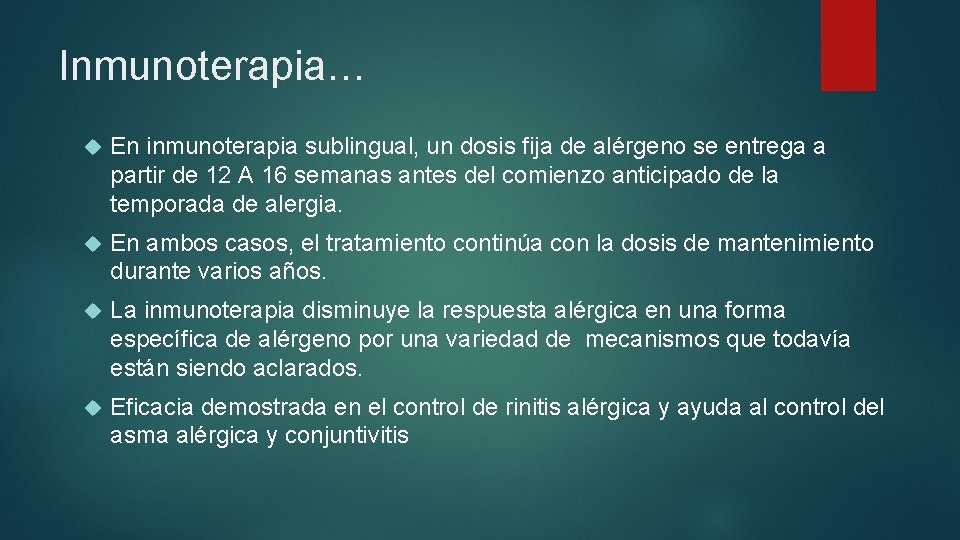 Inmunoterapia…

En inmunoterapia sublingual, un dosis fija de alérgeno se entrega a partir de 12 A 16 semanas antes del comienzo anticipado de la temporada de alergia.

En ambos casos, el tratamiento continúa con la dosis de mantenimiento durante varios años.

La inmunoterapia disminuye la respuesta alérgica en una forma específica de alérgeno por una variedad de mecanismos que todavía están siendo aclarados.

Eficacia demostrada en el control de rinitis alérgica y ayuda al control del asma alérgica y conjuntivitis